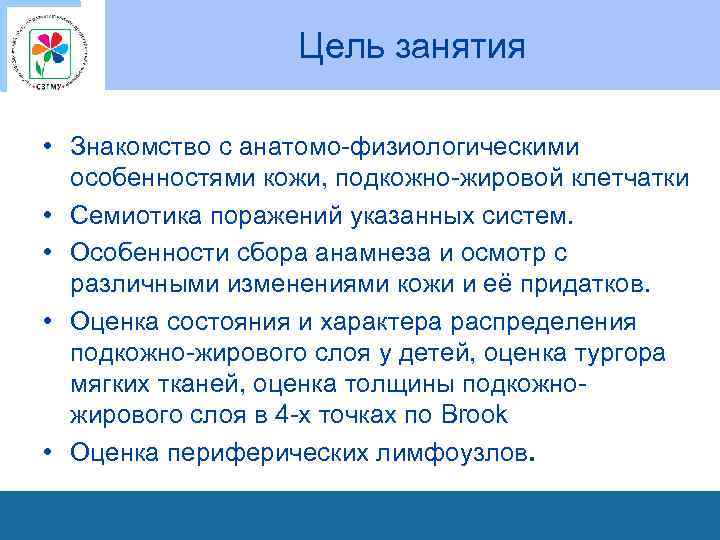 СЗГМУ

Цель занятия

• Знакомство с анатомо-физиологическими особенностями кожи, подкожно-жировой клетчатки
• Семиотика поражений указанных систем.
• Особенности сбора анамнеза и осмотр с различными изменениями кожи и её придатков.
• Оценка состояния и характера распределения подкожно-жирового слоя у детей, оценка тургора мягких тканей, оценка толщины подкожно-жирового слоя в 4-х точках по Brook
• Оценка периферических лимфоузлов.